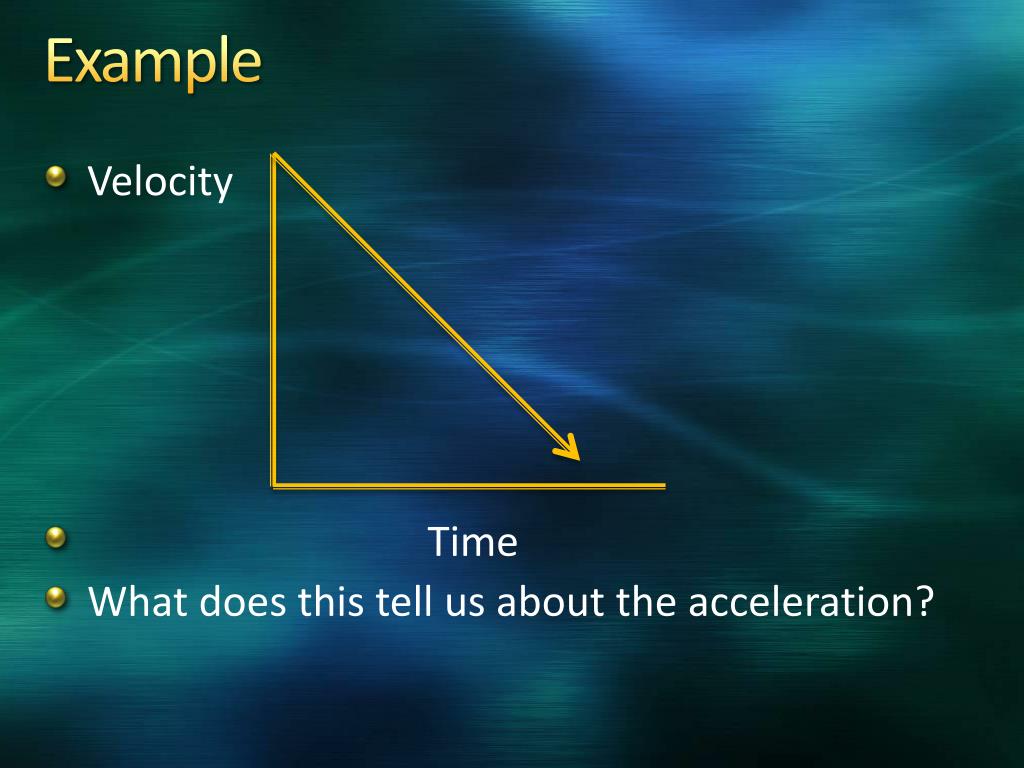 Example

Velocity

Time

What does this tell us about the acceleration?